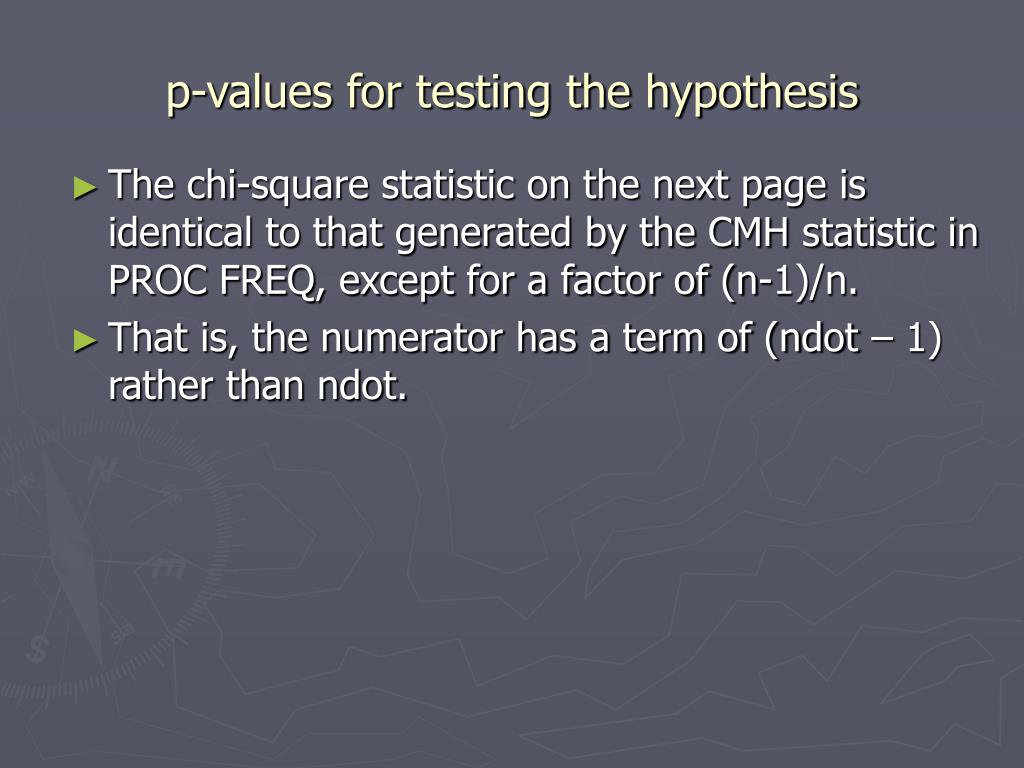 p-values for testing the hypothesis

► The chi-square statistic on the next page is identical to that generated by the CMH statistic in PROC FREQ, except for a factor of (n-1)/n.

► That is, the numerator has a term of (ndot – 1) rather than ndot.